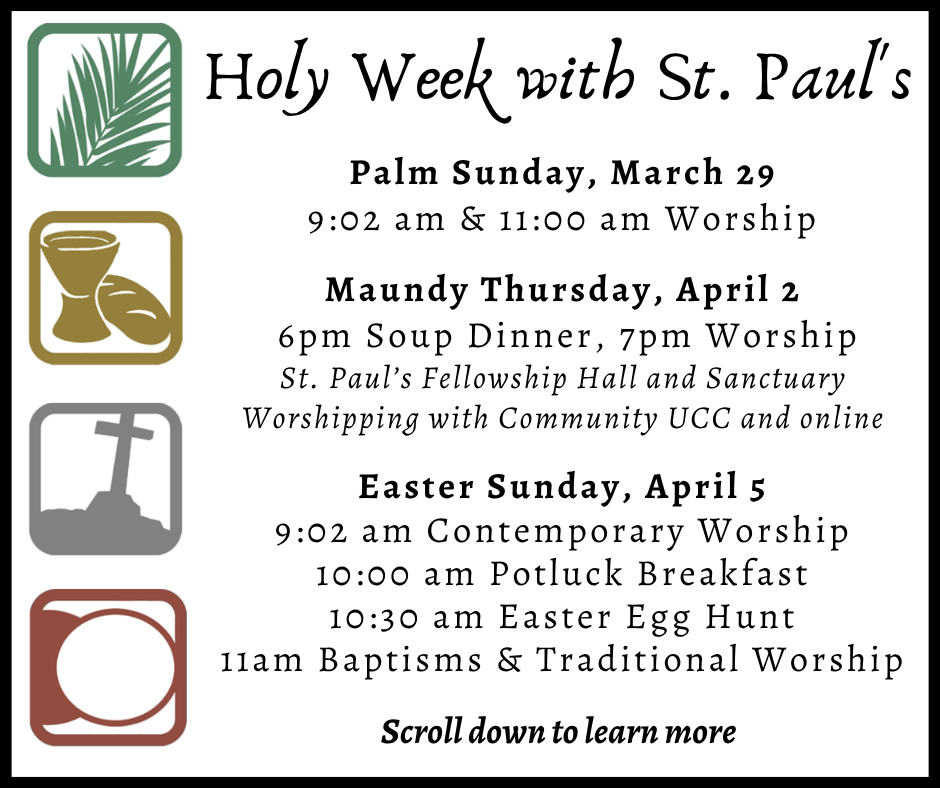 Holy Week with St. Paul's

Palm Sunday, March 29
9:02 am & 11:00 am Worship

Maundy Thursday, April 2
6pm Soup Dinner, 7pm Worship
St. Paul's Fellowship Hall and Sanctuary
Worshipping with Community UCC and online

Easter Sunday, April 5
9:02 am Contemporary Worship
10:00 am Potluck Breakfast
10:30 am Easter Egg Hunt
11am Baptisms & Traditional Worship

Scroll down to learn more